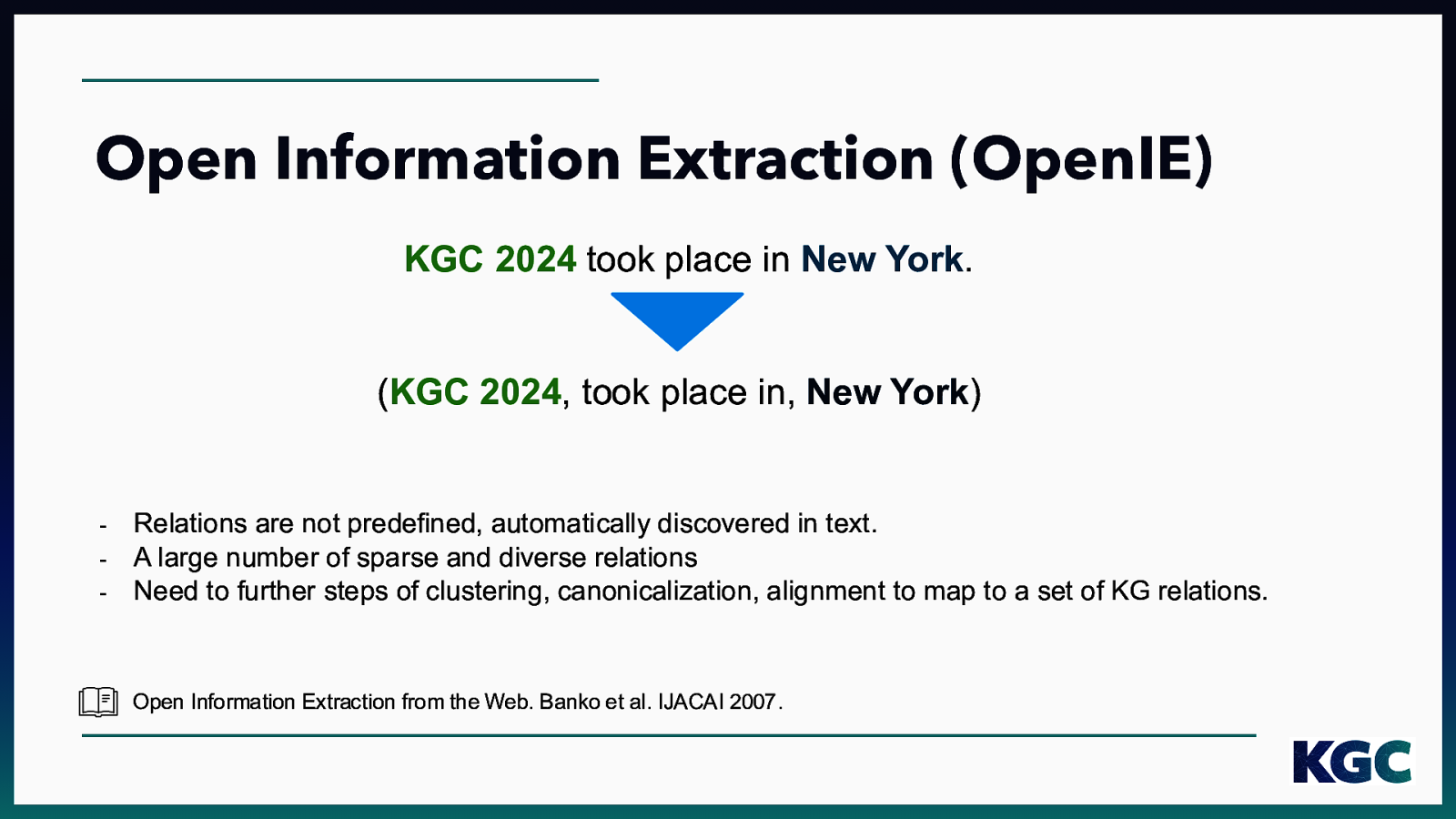 Open Information Extraction (OpenIE)

KGC 2024 took place in New York.

(KGC 2024, took place in, New York)

- Relations are not predefined, automatically discovered in text.
- A large number of sparse and diverse relations
- Need to further steps of clustering, canonicalization, alignment to map to a set of KG relations.

Open Information Extraction from the Web. Banko et al. IJACAI 2007.

KGC